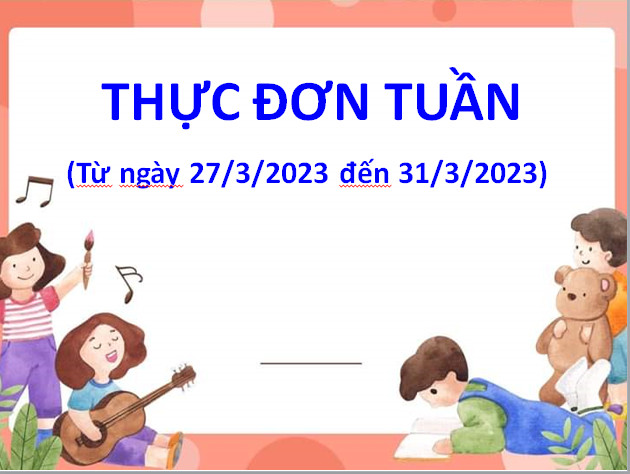 THỰC ĐƠN TUẦN

(Từ ngày 27/3/2023 đến 31/3/2023)